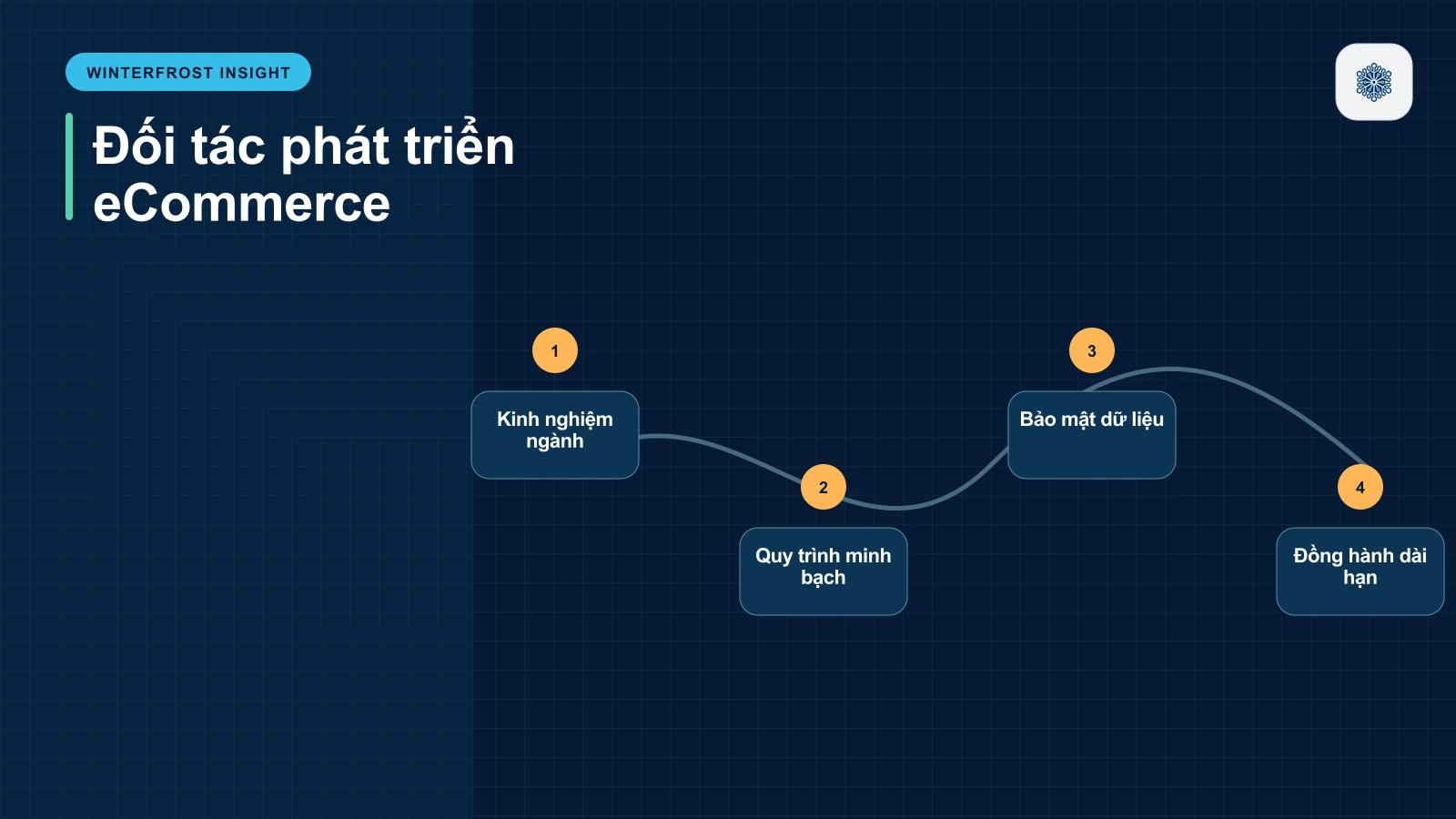 WINTERFROST INSIGHT

Đối tác phát triển eCommerce

1

Kinh nghiệm ngành

2

Quy trình minh bạch

3

Bảo mật dữ liệu

4

Đồng hành dài hạn